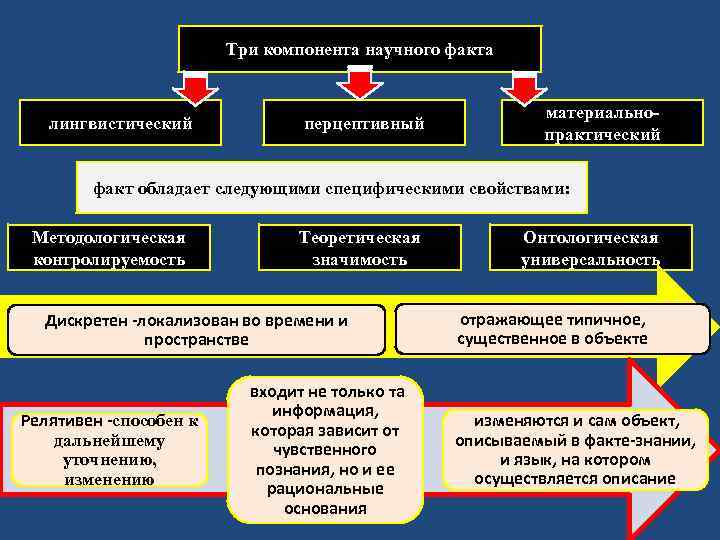 Три компонента научного факта

лингвистический

перцептивный

материально-практический

факт обладает следующими специфическими свойствами:

Методологическая контролируемость

Теоретическая значимость

Онтологическая универсальность

Дискретен -локализован во времени и пространстве

отражающее типичное, существенное в объекте

Релятивен -способен к дальнейшему уточнению, изменению

входит не только та информация, которая зависит от чувственного познания, но и ее рациональные основания

изменяются и сам объект, описываемый в факте-знании, и язык, на котором осуществляется описание